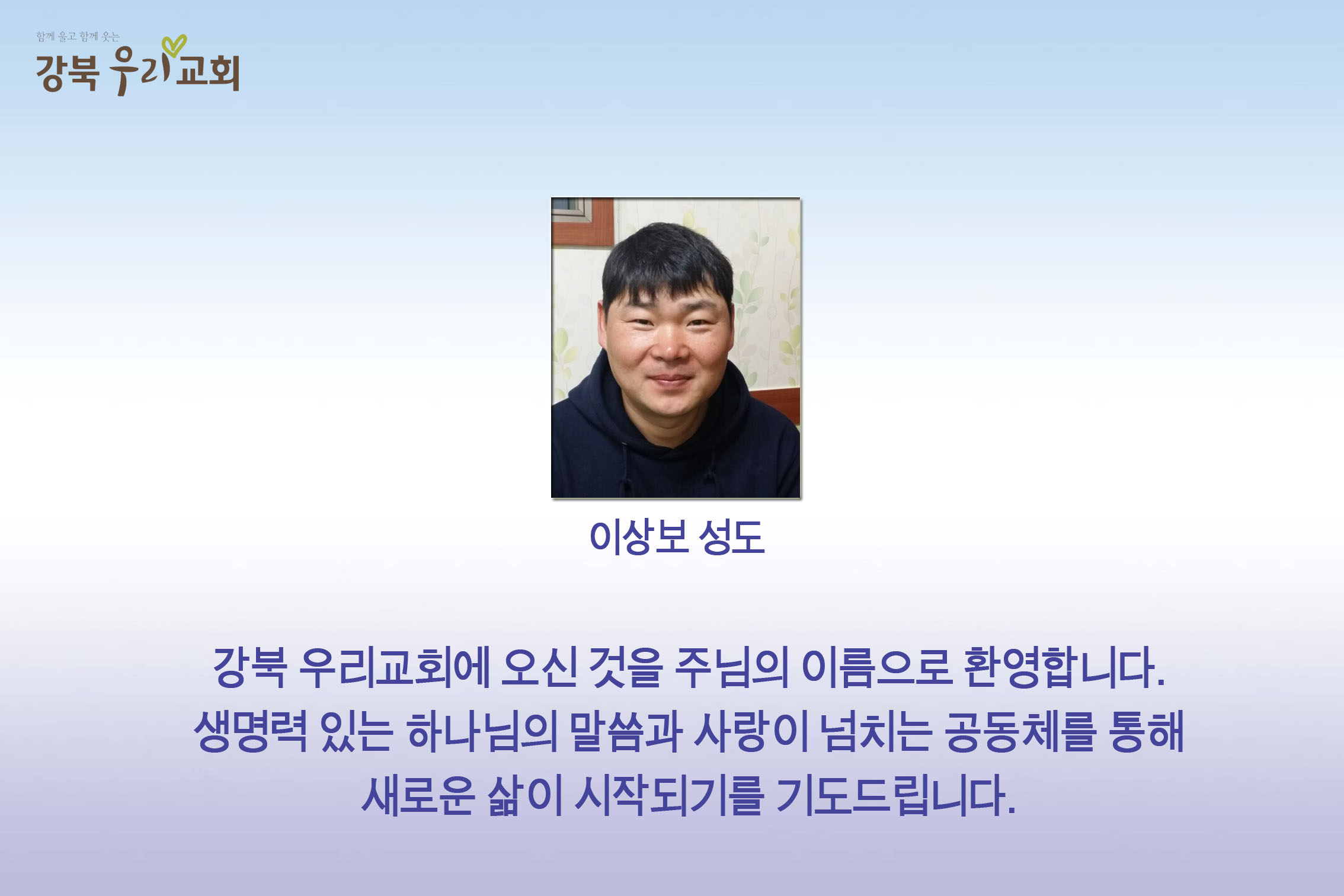 함께 울고 함께 웃는
강북 우리교회

이상보 성도

강북 우리교회에 오신 것을 주님의 이름으로 환영합니다.
생명력 있는 하나님의 말씀과 사랑이 넘치는 공동체를 통해
새로운 삶이 시작되기를 기도드립니다.